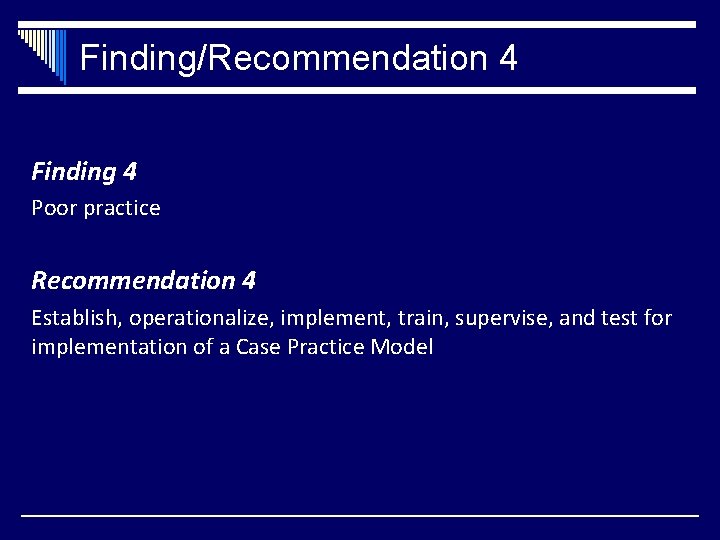 Finding/Recommendation 4

Finding 4

Poor practice

Recommendation 4

Establish, operationalize, implement, train, supervise, and test for implementation of a Case Practice Model